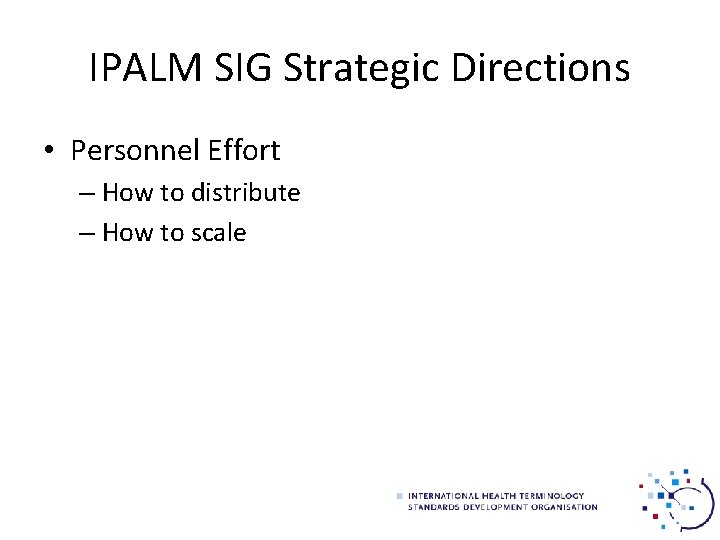 IPALM SIG Strategic Directions

• Personnel Effort
– How to distribute
– How to scale

INTERNATIONAL HEALTH TERMINOLOGY STANDARDS DEVELOPMENT ORGANISATION